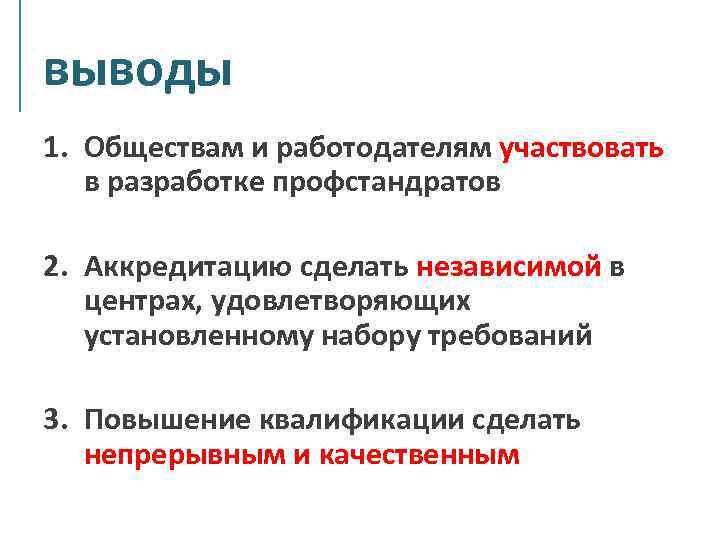 ВЫВОДЫ

1. Обществам и работодателям участвовать в разработке профстандратов

2. Аккредитацию сделать независимой в центрах, удовлетворяющих установленному набору требований

3. Повышение квалификации сделать непрерывным и качественным